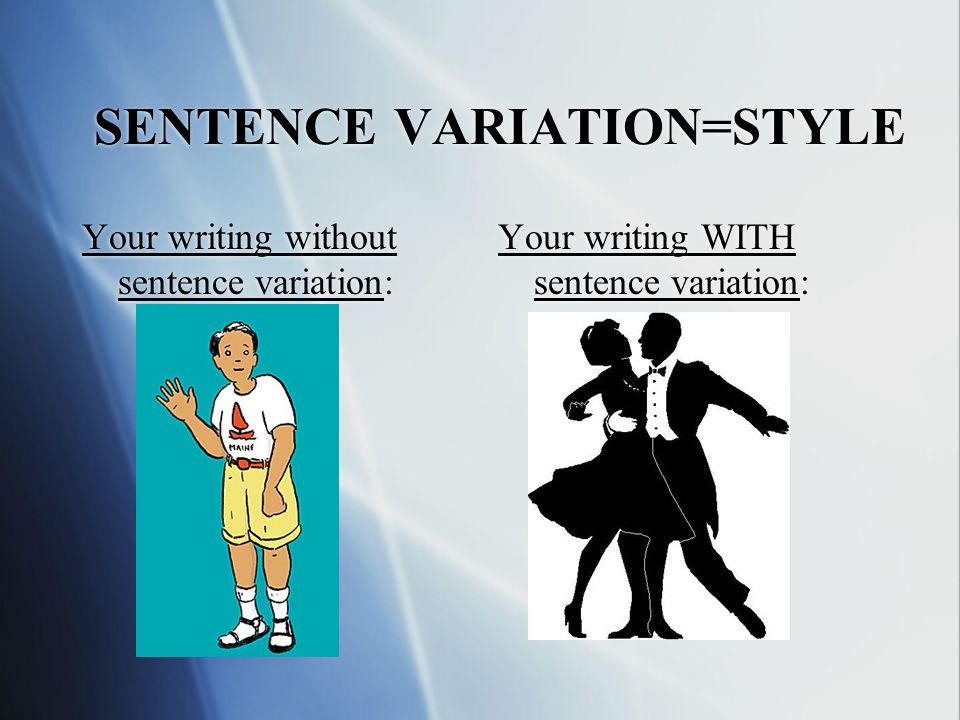 SENTENCE VARIATION=STYLE

Your writing without sentence variation:

MAINE

Your writing WITH sentence variation: